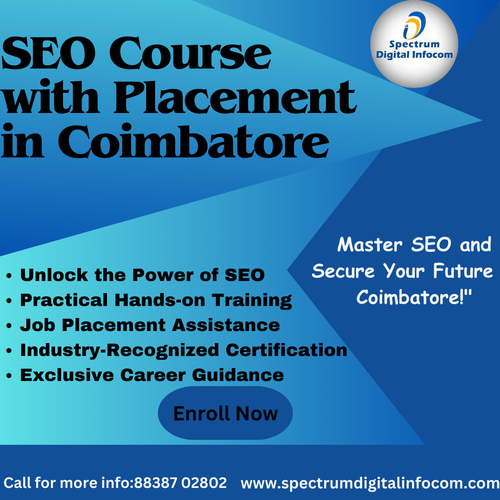 SEO Course with Placement in Coimbatore

Spectrum Digital Infocom

Master SEO and Secure Your Future Coimbatore!"

• Unlock the Power of SEO
• Practical Hands-on Training
• Job Placement Assistance
• Industry-Recognized Certification
• Exclusive Career Guidance

Enroll Now

Call for more info:88387 02802 www.spectrumdigitalinfocom.com